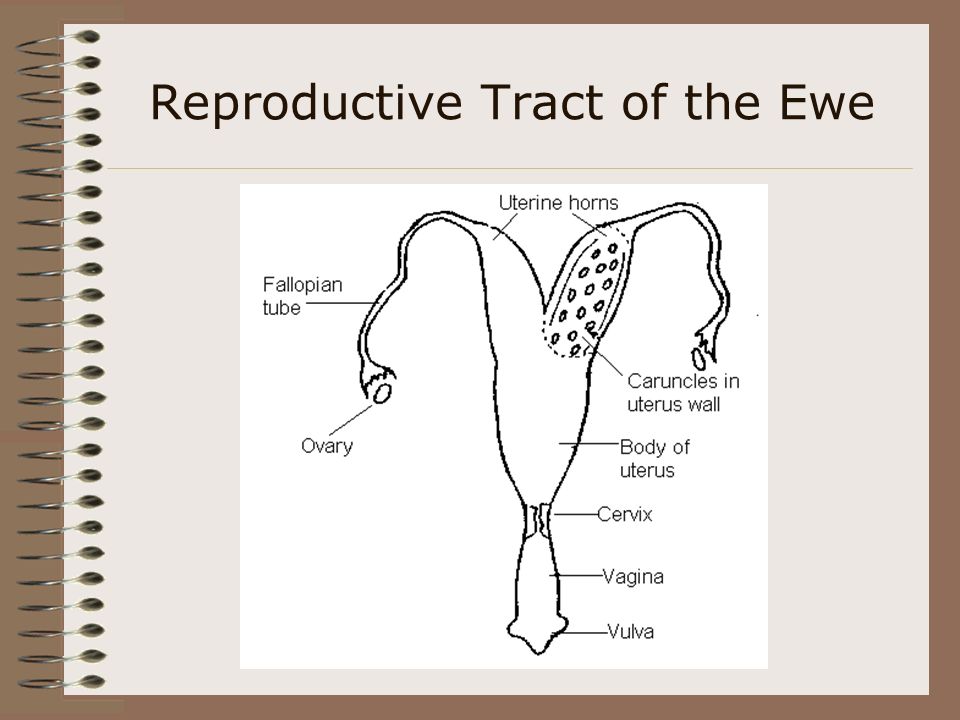 Reproductive Tract of the Ewe

Uterine horns

Fallopian tube

Caruncles in uterus wall

Ovary

Body of uterus

Cervix

Vagina

Vulva